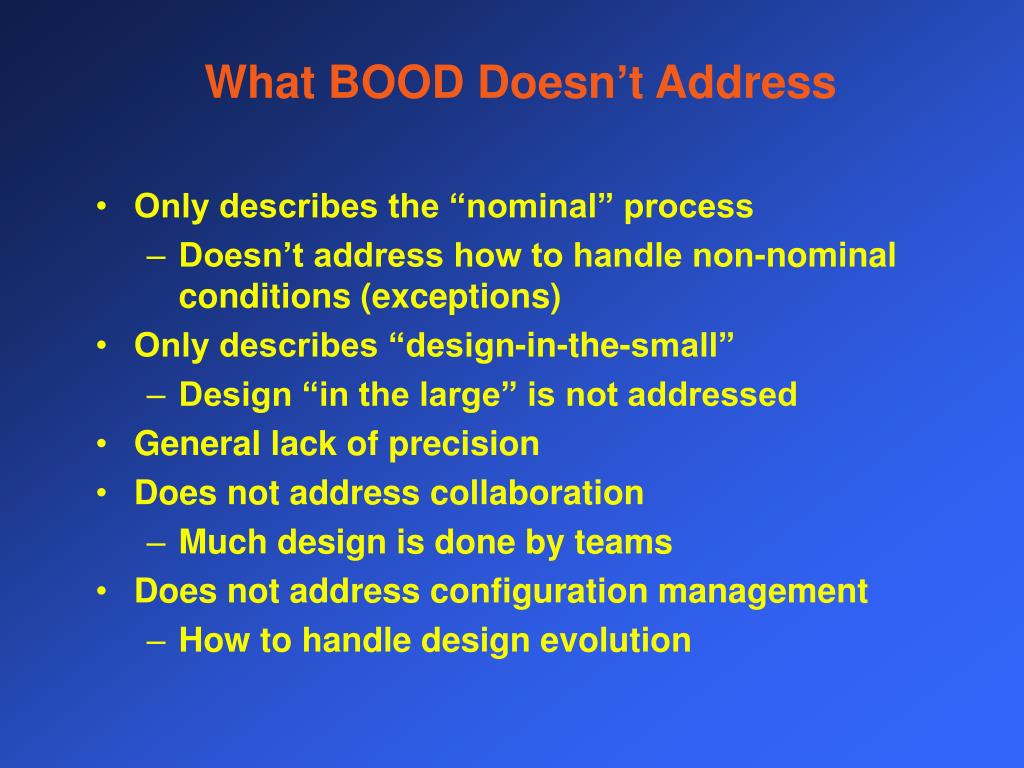 What BOOD Doesn’t Address

• Only describes the “nominal” process
  – Doesn’t address how to handle non-nominal conditions (exceptions)
• Only describes “design-in-the-small”
  – Design “in the large” is not addressed
• General lack of precision
• Does not address collaboration
  – Much design is done by teams
• Does not address configuration management
  – How to handle design evolution